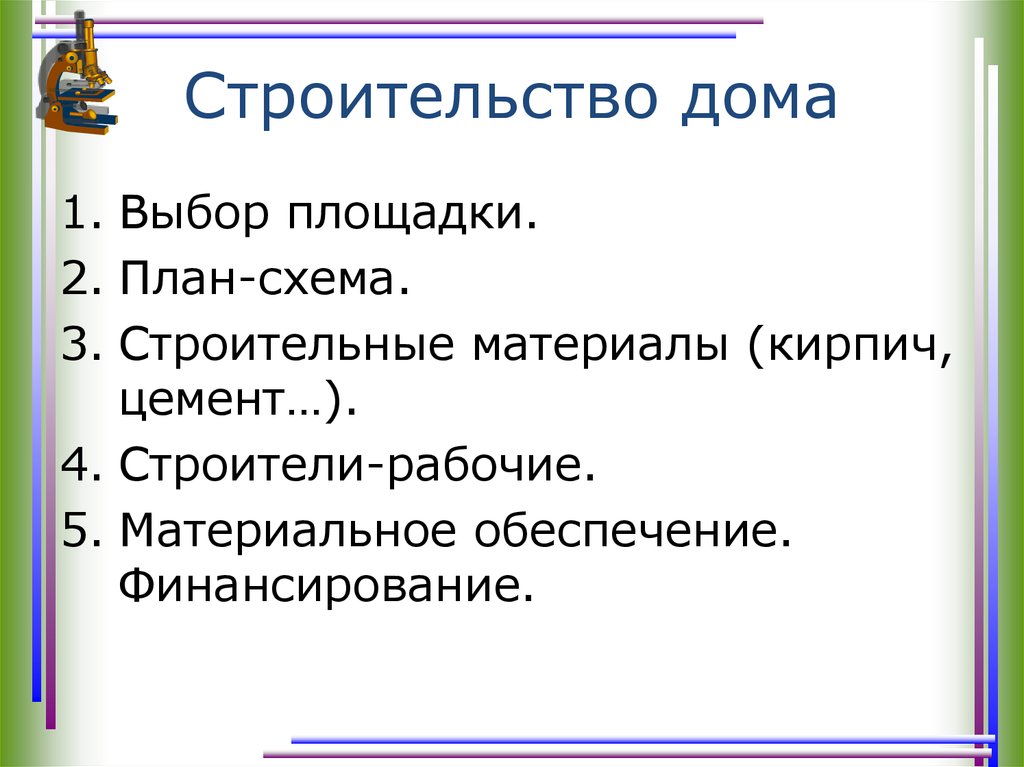 Строительство дома

1. Выбор площадки.
2. План-схема.
3. Строительные материалы (кирпич, цемент…).
4. Строители-рабочие.
5. Материальное обеспечение. Финансирование.